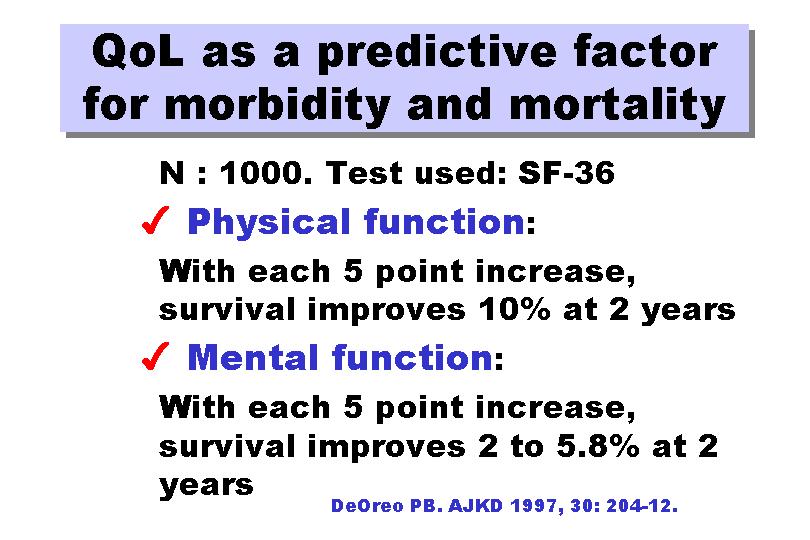 QoL as a predictive factor for morbidity and mortality

N : 1000. Test used: SF-36

✓ Physical function:

With each 5 point increase, survival improves 10% at 2 years

✓ Mental function:

With each 5 point increase, survival improves 2 to 5.8% at 2 years

DeOreo PB. AJKD 1997, 30: 204-12.